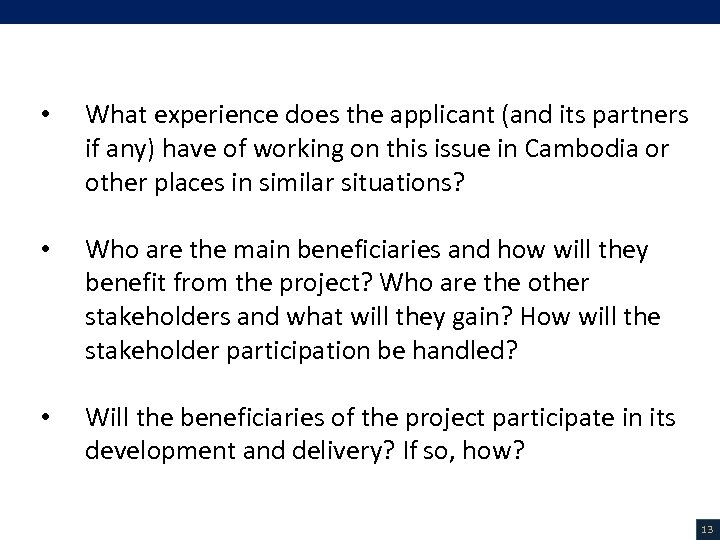 • What experience does the applicant (and its partners if any) have of working on this issue in Cambodia or other places in similar situations?

• Who are the main beneficiaries and how will they benefit from the project? Who are the other stakeholders and what will they gain? How will the stakeholder participation be handled?

• Will the beneficiaries of the project participate in its development and delivery? If so, how?

13